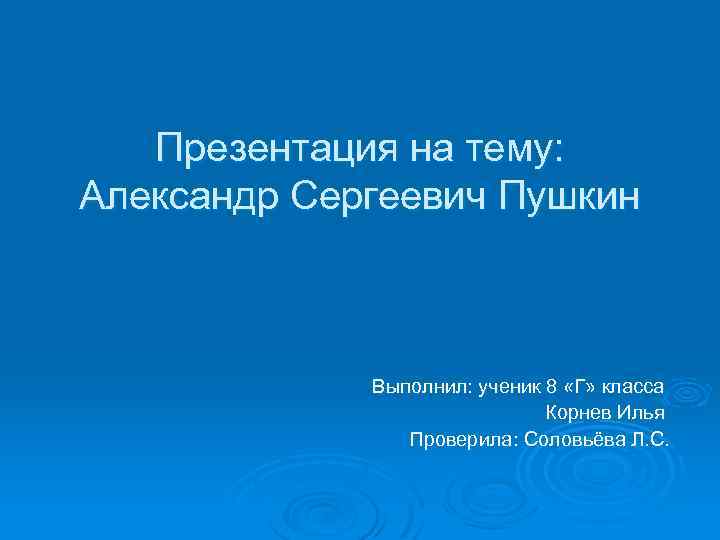 Презентация на тему:
Александр Сергеевич Пушкин

Выполнил: ученик 8 «Г» класса
Корнев Илья
Проверила: Соловьёва Л.С.